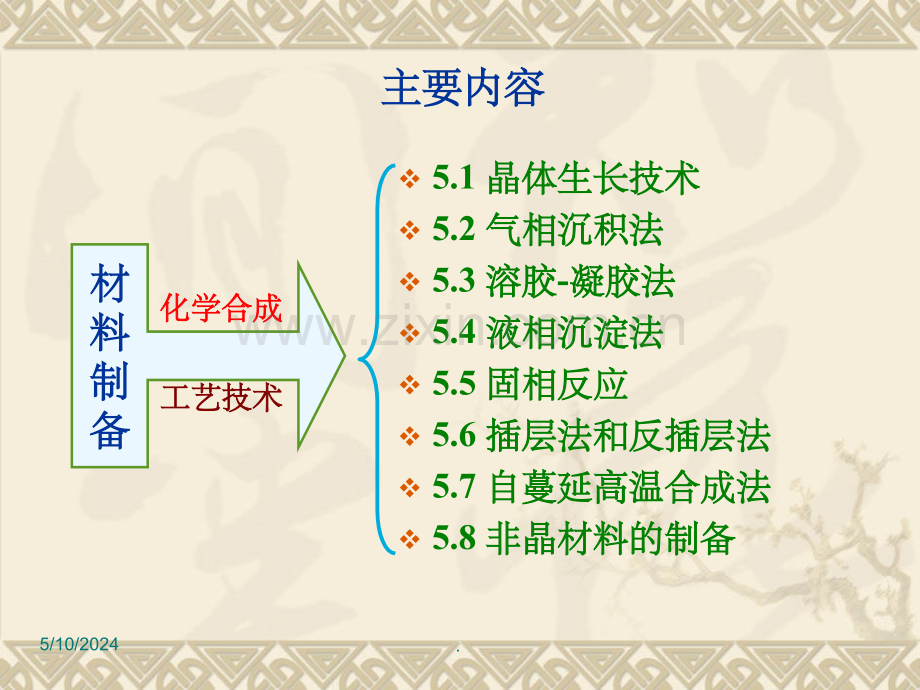 主要内容

材料制备

化学合成

工艺技术

❖ 5.1 晶体生长技术
❖ 5.2 气相沉积法
❖ 5.3 溶胶-凝胶法
❖ 5.4 液相沉淀法
❖ 5.5 固相反应
❖ 5.6 插层法和反插层法
❖ 5.7 自蔓延高温合成法
❖ 5.8 非晶材料的制备

5/10/2024

.

www.zixin.com.cn